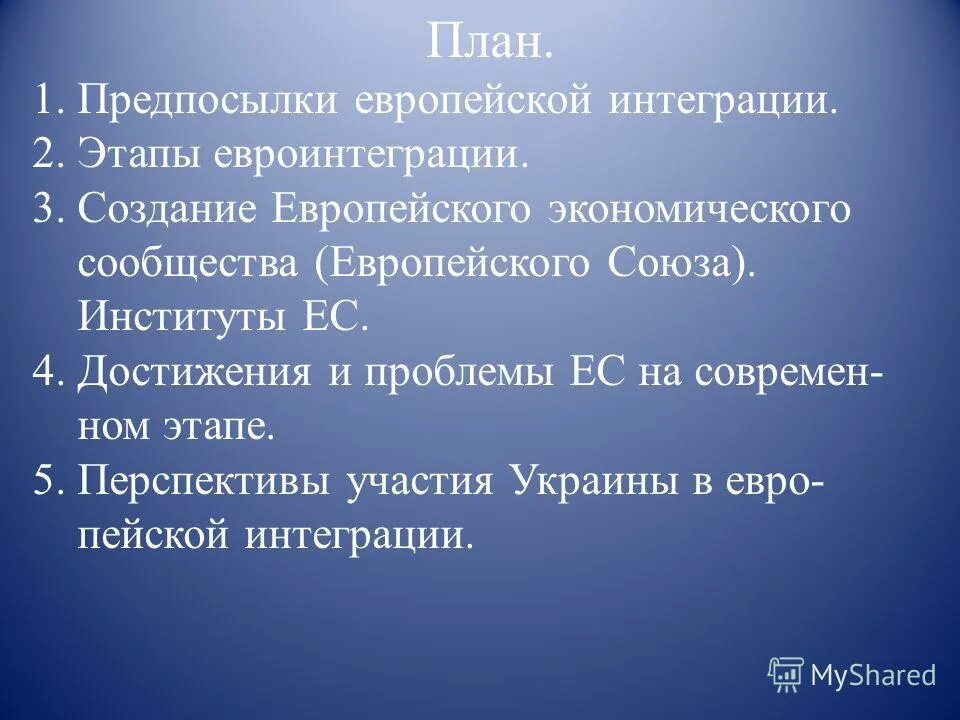 План.

1. Предпосылки европейской интеграции.
2. Этапы евроинтеграции.
3. Создание Европейского экономического сообщества (Европейского Союза). Институты ЕС.
4. Достижения и проблемы ЕС на современном этапе.
5. Перспективы участия Украины в европейской интеграции.

MyShared